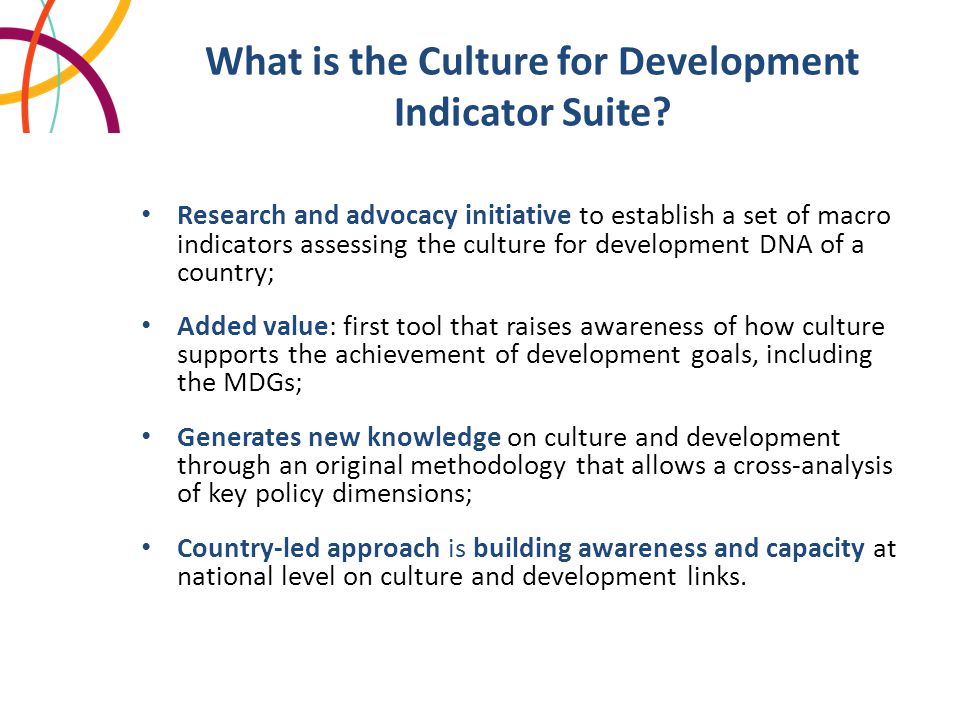 What is the Culture for Development Indicator Suite?

• Research and advocacy initiative to establish a set of macro indicators assessing the culture for development DNA of a country;

• Added value: first tool that raises awareness of how culture supports the achievement of development goals, including the MDGs;

• Generates new knowledge on culture and development through an original methodology that allows a cross-analysis of key policy dimensions;

• Country-led approach is building awareness and capacity at national level on culture and development links.